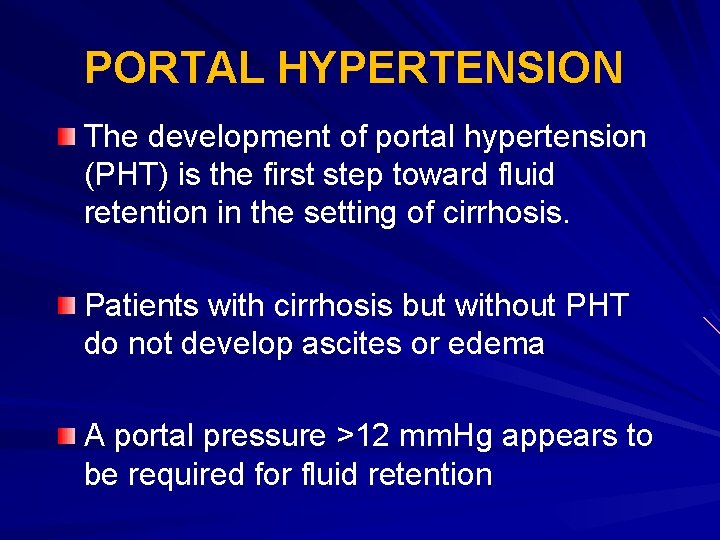 PORTAL HYPERTENSION

The development of portal hypertension (PHT) is the first step toward fluid retention in the setting of cirrhosis.

Patients with cirrhosis but without PHT do not develop ascites or edema

A portal pressure >12 mmHg appears to be required for fluid retention